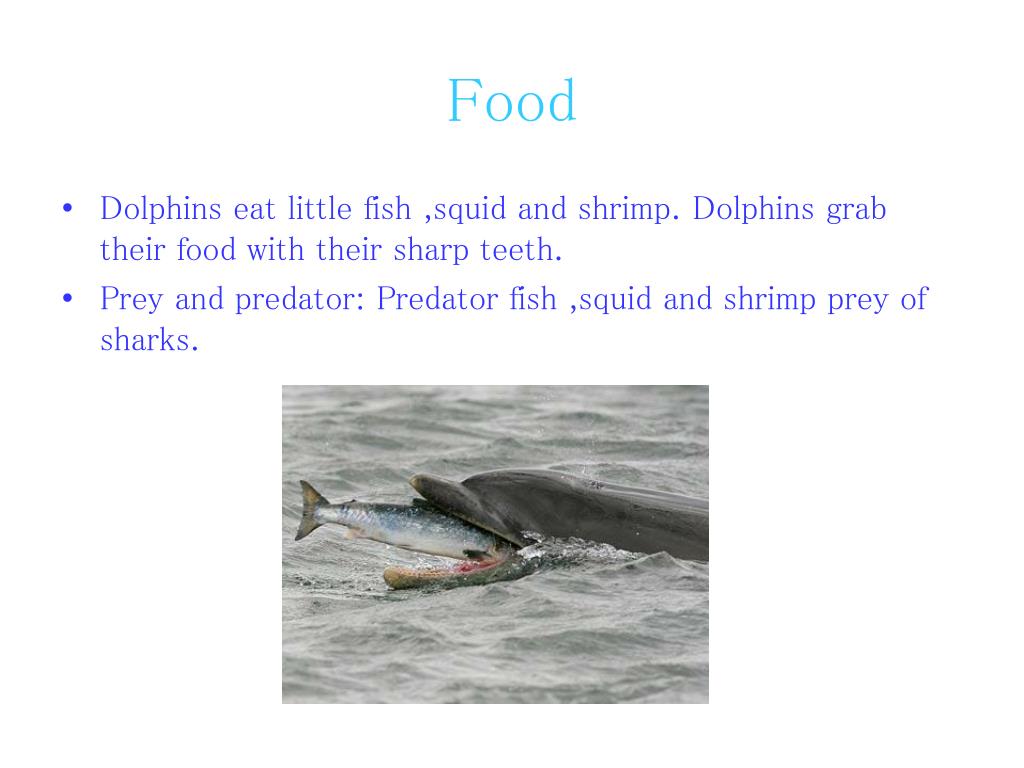 Food

• Dolphins eat little fish ,squid and shrimp. Dolphins grab their food with their sharp teeth.
• Prey and predator: Predator fish ,squid and shrimp prey of sharks.